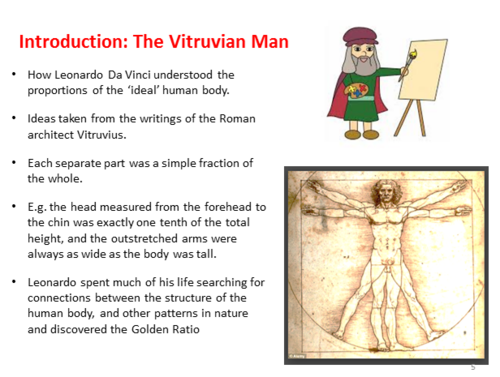 Introduction: The Vitruvian Man

• How Leonardo Da Vinci understood the proportions of the 'ideal' human body.

• Ideas taken from the writings of the Roman architect Vitruvius.

• Each separate part was a simple fraction of the whole.

• E.g. the head measured from the forehead to the chin was exactly one tenth of the total height, and the outstretched arms were always as wide as the body was tall.

• Leonardo spent much of his life searching for connections between the structure of the human body, and other patterns in nature and discovered the Golden Ratio

5